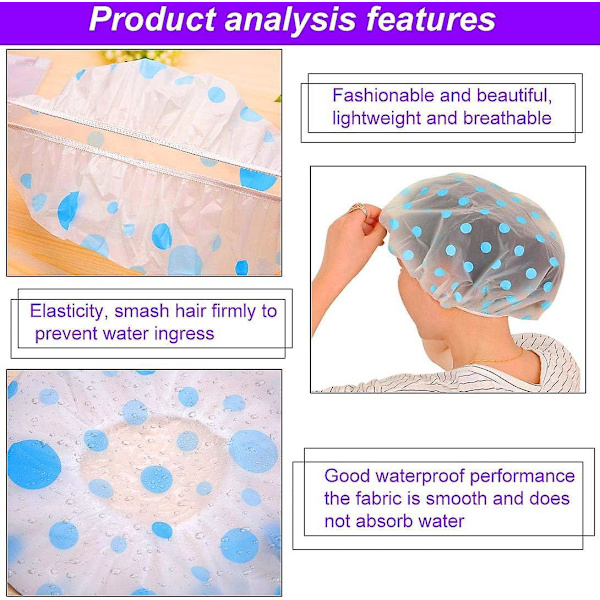 Product analysis features

Fashionable and beautiful, lightweight and breathable

Elasticity, smash hair firmly to prevent water ingress

Good waterproof performance the fabric is smooth and does not absorb water